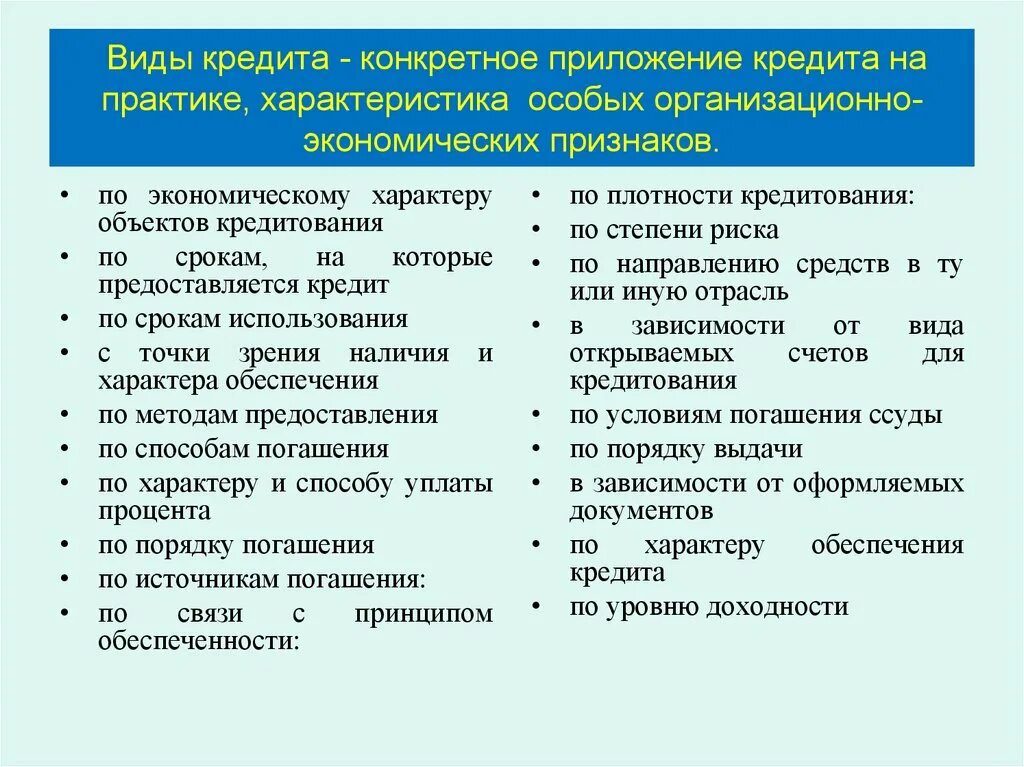 Виды кредита - конкретное приложение кредита на практике, характеристика особых организационно-экономических признаков.

• по экономическому характеру объектов кредитования
• по срокам, на которые предоставляется кредит
• по срокам использования
• с точки зрения наличия и характера обеспечения
• по методам предоставления
• по способам погашения
• по характеру и способу уплаты процента
• по порядку погашения
• по источникам погашения:
• по связи с принципом обеспеченности:

• по плотности кредитования:
• по степени риска
• по направлению средств в ту или иную отрасль
• в зависимости от вида открываемых счетов для кредитования
• по условиям погашения ссуды
• по порядку выдачи
• в зависимости от оформляемых документов
• по характеру обеспечения кредита
• по уровню доходности